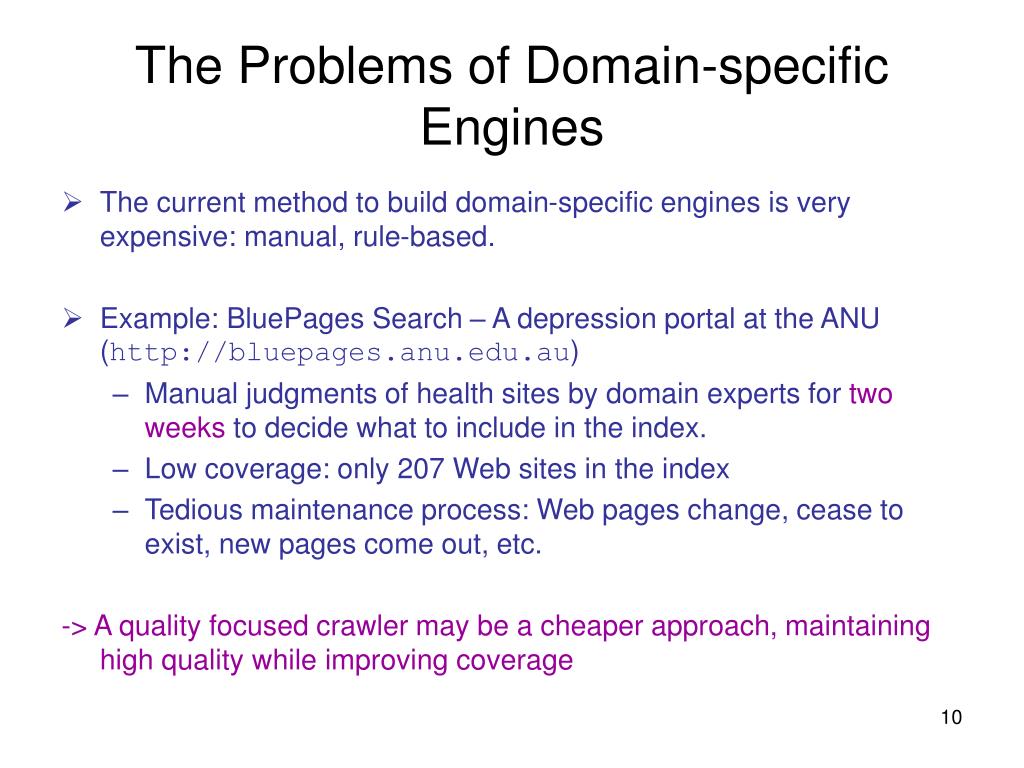 The Problems of Domain-specific Engines

➢ The current method to build domain-specific engines is very expensive: manual, rule-based.

➢ Example: BluePages Search – A depression portal at the ANU (http://bluepages.anu.edu.au)
– Manual judgments of health sites by domain experts for two weeks to decide what to include in the index.
– Low coverage: only 207 Web sites in the index
– Tedious maintenance process: Web pages change, cease to exist, new pages come out, etc.

-> A quality focused crawler may be a cheaper approach, maintaining high quality while improving coverage

10